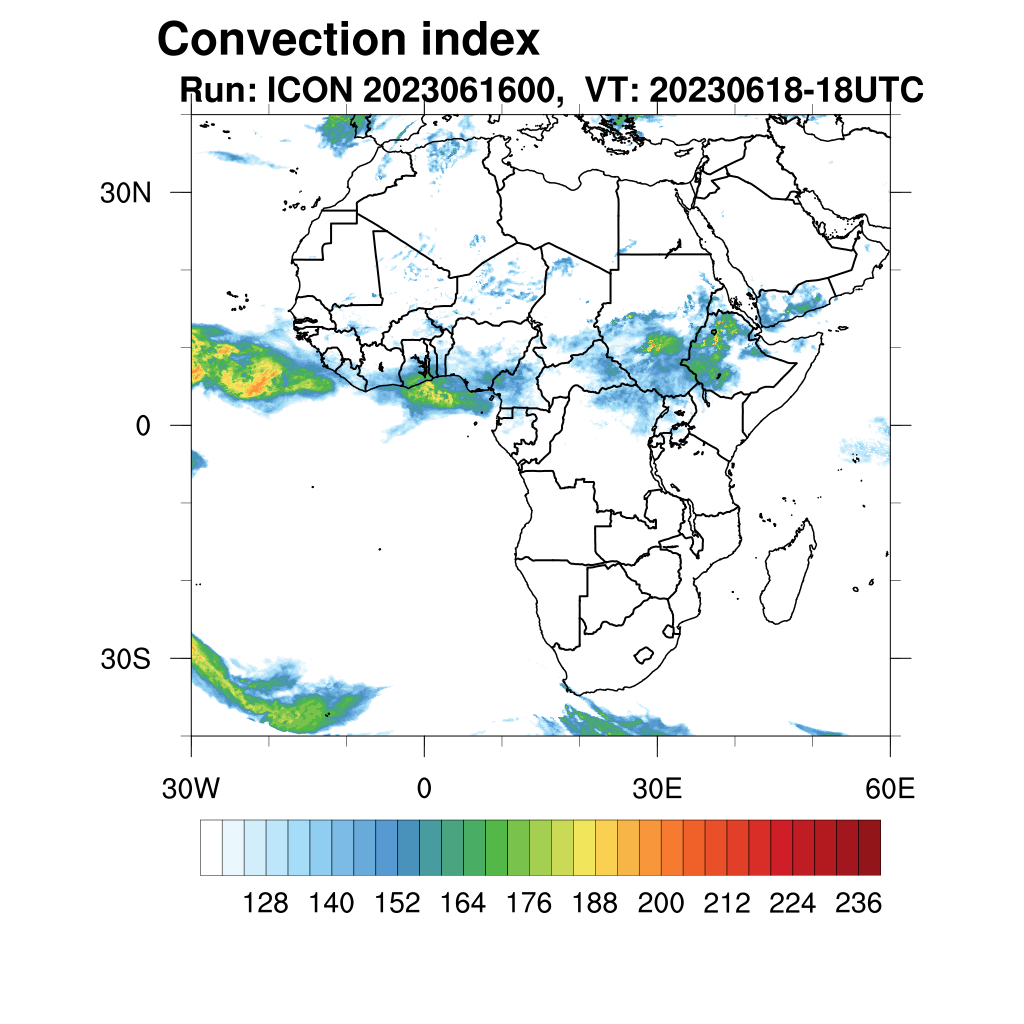 Convection index
Run: ICON 2023061600, VT: 20230618-18UTC

30N
0
30S

30W
0
30E
60E

128 140 152 164 176 188 200 212 224 236